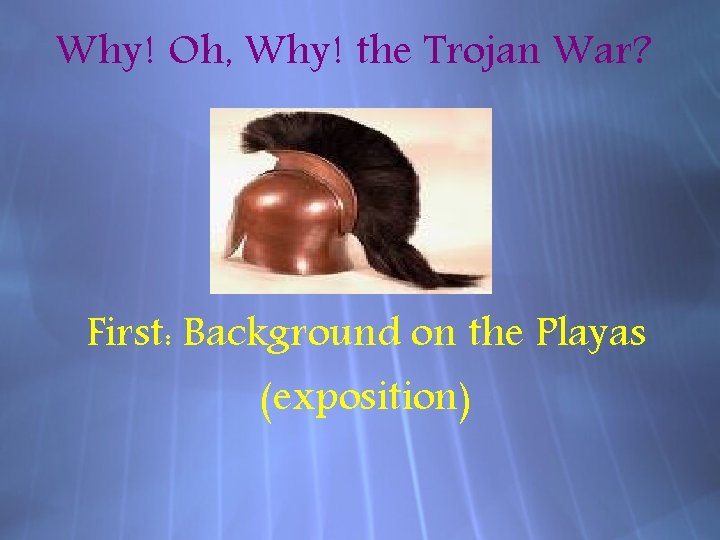 Why! Oh, Why! the Trojan War?

First: Background on the Playas (exposition)